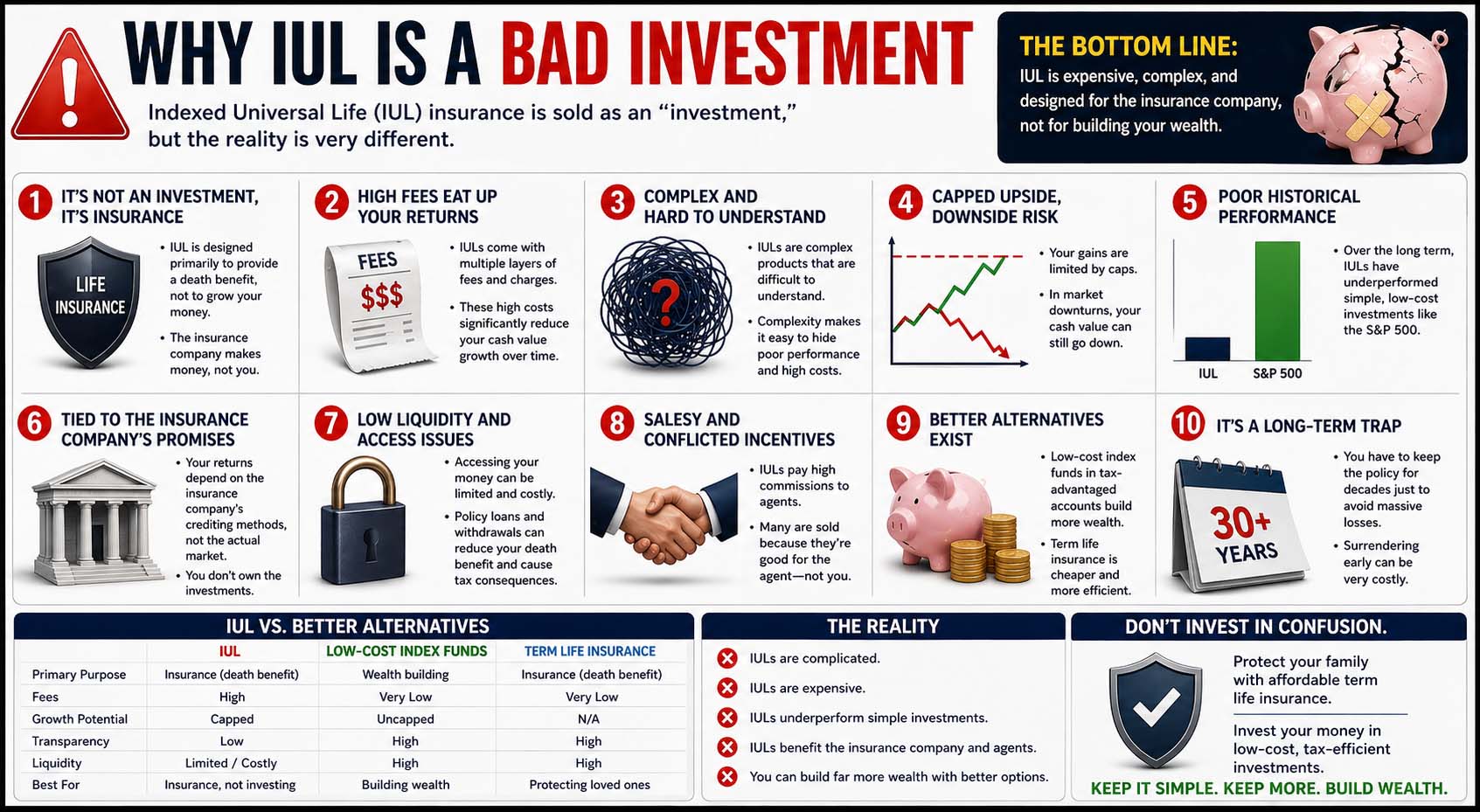 WHY IUL IS A BAD INVESTMENT

Indexed Universal Life (IUL) insurance is sold as an "investment," but the reality is very different.

THE BOTTOM LINE:
IUL is expensive, complex, and designed for the insurance company, not for building your wealth.

1 IT'S NOT AN INVESTMENT, IT'S INSURANCE

LIFE INSURANCE

• IUL is designed primarily to provide a death benefit, not to grow your money.
• The insurance company makes money, not you.

2 HIGH FEES EAT UP YOUR RETURNS

FEES $$$

• IULs come with multiple layers of fees and charges.
• These high costs significantly reduce your cash value growth over time.

3 COMPLEX AND HARD TO UNDERSTAND

?

• IULs are complex products that are difficult to understand.
• Complexity makes it easy to hide poor performance and high costs.

4 CAPPED UPSIDE, DOWNSIDE RISK

• Your gains are limited by caps.
• In market downturns, your cash value can still go down.

5 POOR HISTORICAL PERFORMANCE

IUL S&P 500

• Over the long term, IULs have underperformed simple, low-cost investments like the S&P 500.

6 TIED TO THE INSURANCE COMPANY'S PROMISES

• Your returns depend on the insurance company's crediting methods, not the actual market.
• You don't own the investments.

7 LOW LIQUIDITY AND ACCESS ISSUES

• Accessing your money can be limited and costly.
• Policy loans and withdrawals can reduce your death benefit and cause tax consequences.

8 SALESY AND CONFLICTED INCENTIVES

• IULs pay high commissions to agents.
• Many are sold because they're good for the agent—not you.

9 BETTER ALTERNATIVES EXIST

• Low-cost index funds in tax-advantaged accounts build more wealth.
• Term life insurance is cheaper and more efficient.

10 IT'S A LONG-TERM TRAP

30+ YEARS

• You have to keep the policy for decades just to avoid massive losses.
• Surrendering early can be very costly.

IUL VS. BETTER ALTERNATIVES

| | IUL | LOW-COST INDEX FUNDS | TERM LIFE INSURANCE |
|---|---|---|---|
| Primary Purpose | Insurance (death benefit) | Wealth building | Insurance (death benefit) |
| Fees | High | Very Low | Very Low |
| Growth Potential | Capped | Uncapped | N/A |
| Transparency | Low | High | High |
| Liquidity | Limited / Costly | High | High |
| Best For | Insurance, not investing | Building wealth | Protecting loved ones |

THE REALITY

IULs are complicated.
IULs are expensive.
IULs underperform simple investments.
IULs benefit the insurance company and agents.
You can build far more wealth with better options.

DON'T INVEST IN CONFUSION.

Protect your family with affordable term life insurance.

Invest your money in low-cost, tax-efficient investments.

KEEP IT SIMPLE. KEEP MORE. BUILD WEALTH.